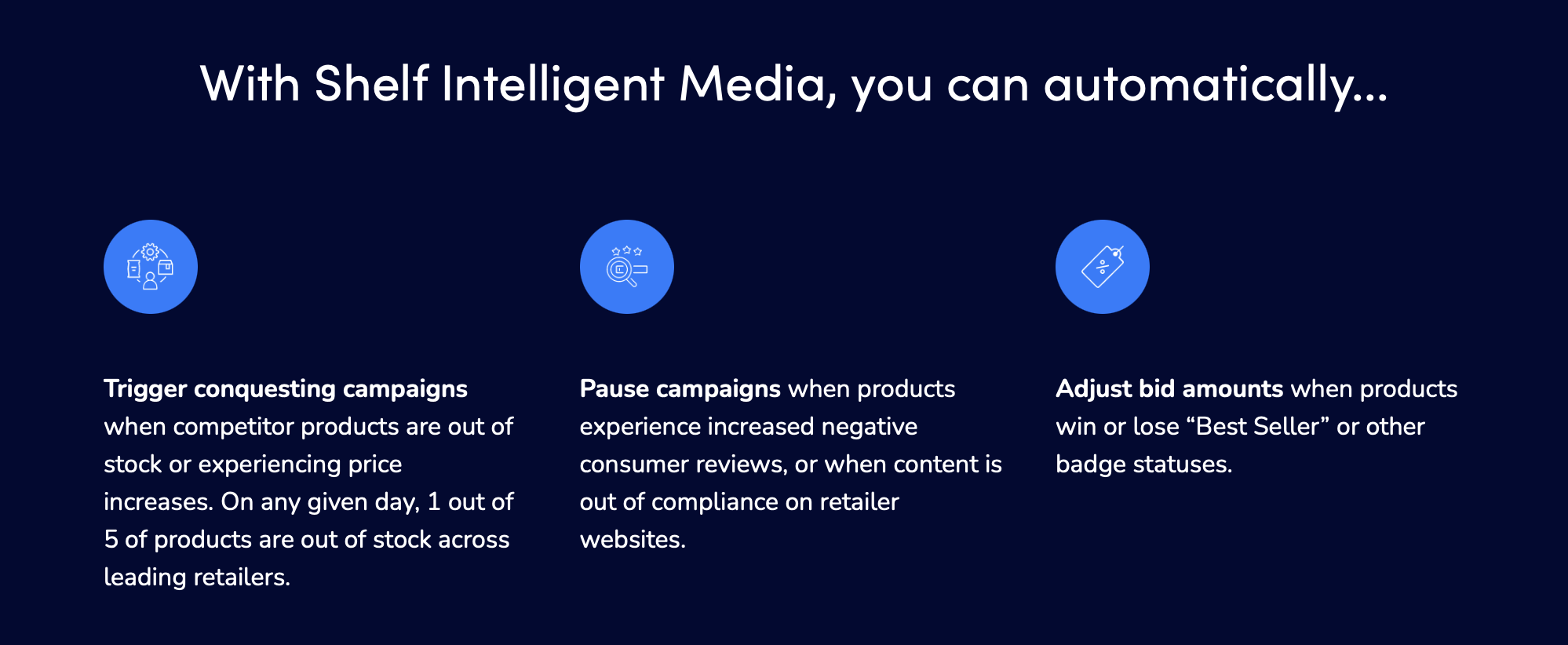 With Shelf Intelligent Media, you can automatically...

Trigger conquesting campaigns when competitor products are out of stock or experiencing price increases. On any given day, 1 out of 5 of products are out of stock across leading retailers.

Pause campaigns when products experience increased negative consumer reviews, or when content is out of compliance on retailer websites.

Adjust bid amounts when products win or lose “Best Seller” or other badge statuses.